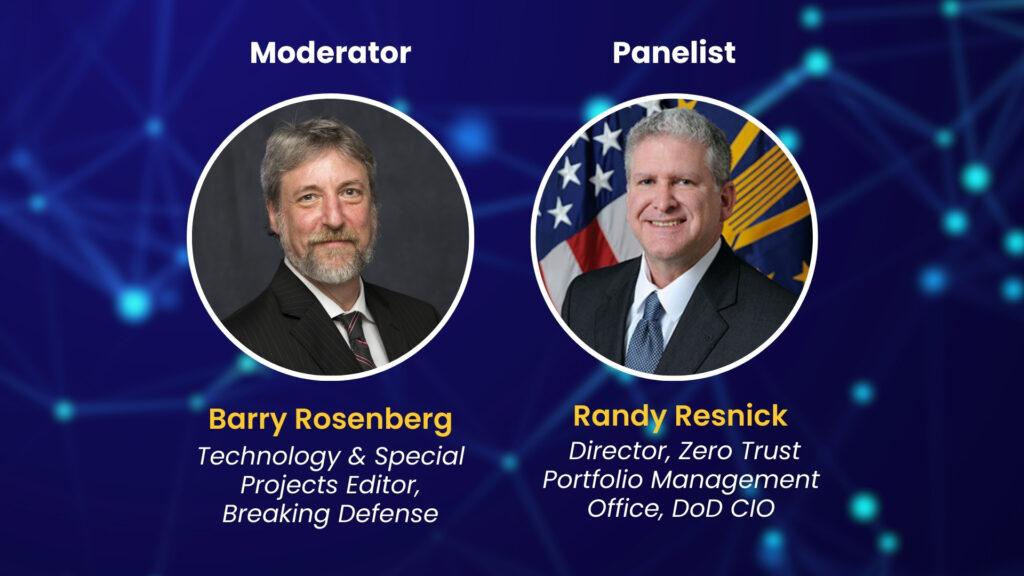 Moderator

Barry Rosenberg

Technology & Special Projects Editor, Breaking Defense

Panelist

Randy Resnick

Director, Zero Trust Portfolio Management Office, DoD CIO